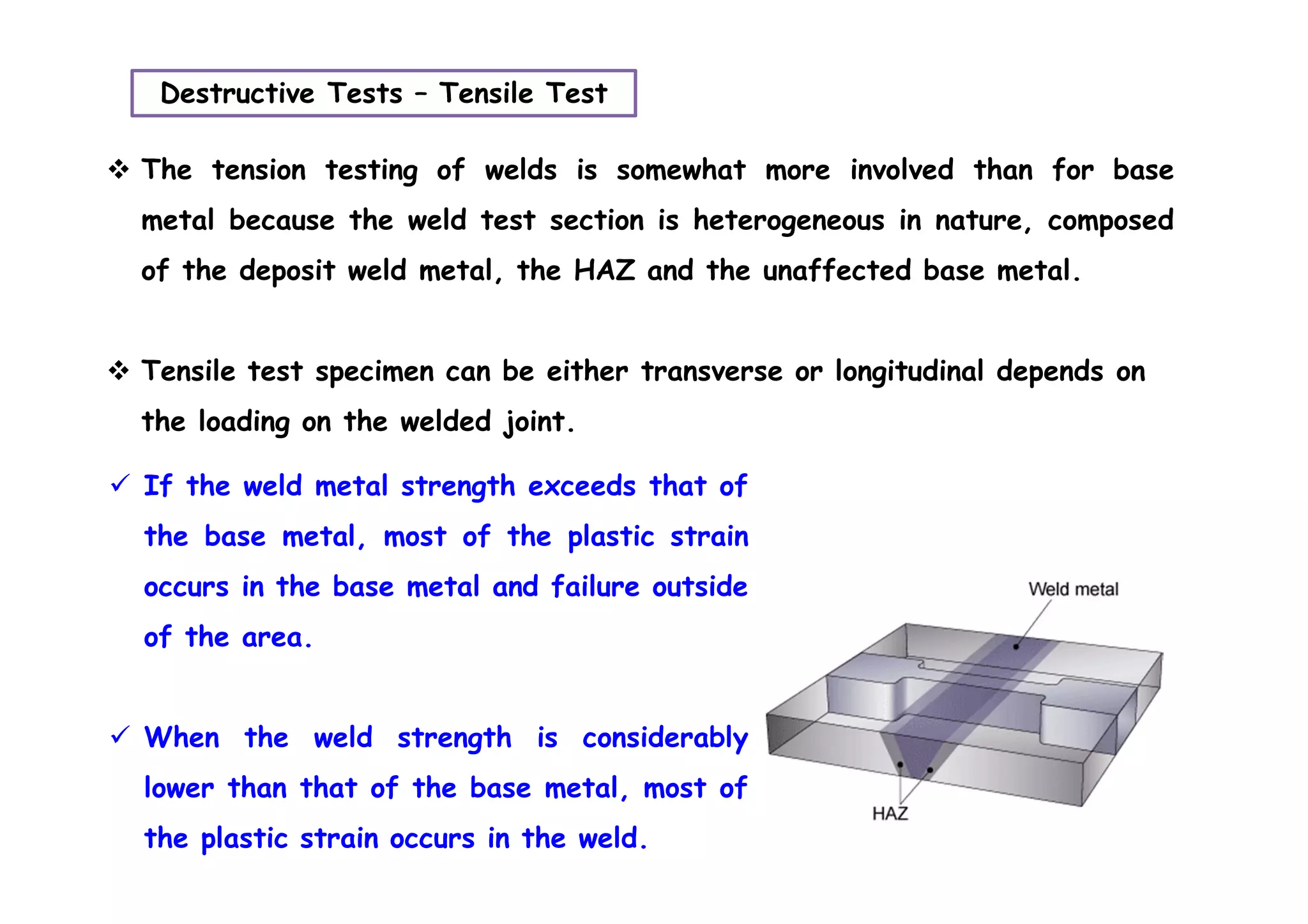 Destructive Tests – Tensile Test

❖ The tension testing of welds is somewhat more involved than for base metal because the weld test section is heterogeneous in nature, composed of the deposit weld metal, the HAZ and the unaffected base metal.

❖ Tensile test specimen can be either transverse or longitudinal depends on the loading on the welded joint.

✓ If the weld metal strength exceeds that of the base metal, most of the plastic strain occurs in the base metal and failure outside of the area.

✓ When the weld strength is considerably lower than that of the base metal, most of the plastic strain occurs in the weld.

Weld metal

HAZ